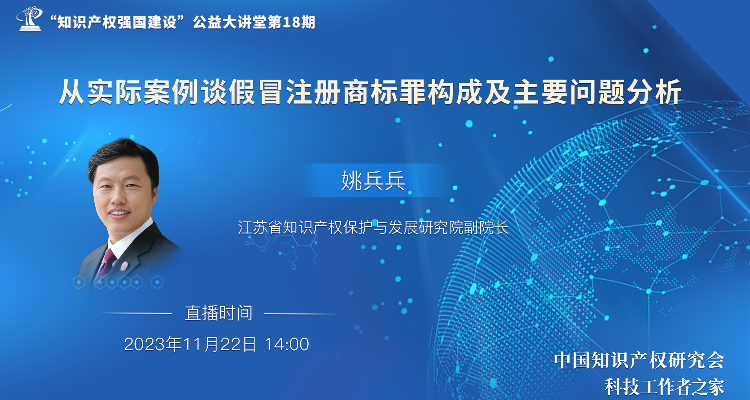 “知识产权强国建设”公益大讲堂第18期

从实际案例谈假冒注册商标罪构成及主要问题分析

姚兵兵

江苏省知识产权保护与发展研究院副院长

直播时间

2023年11月22日 14:00

中国知识产权研究会
科技工作者之家